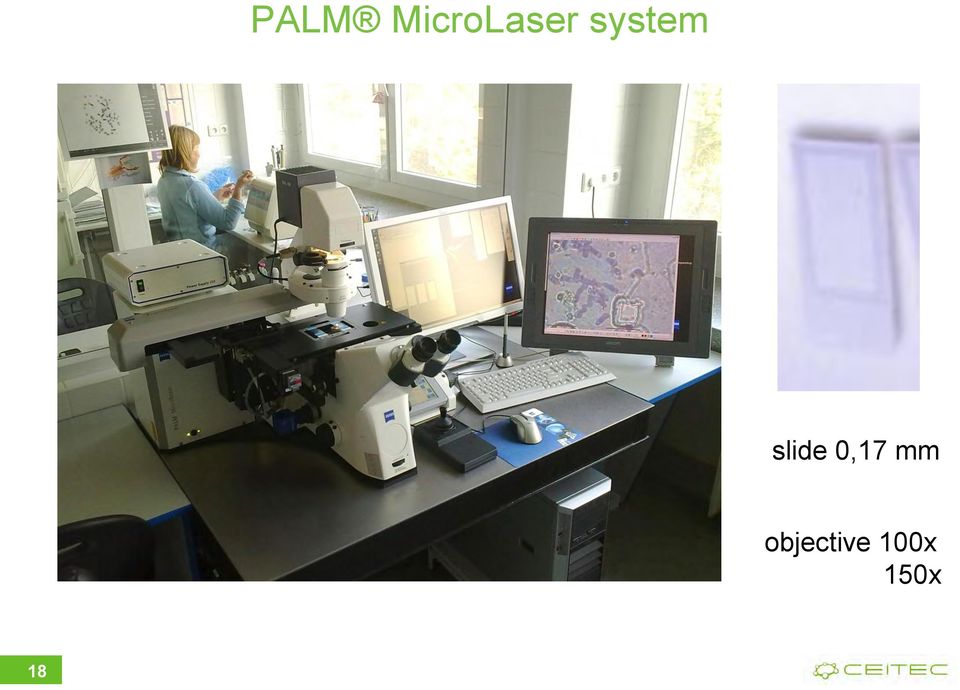 PALM® MicroLaser system

slide 0,17 mm

objective 100x
150x

18

CEITEC